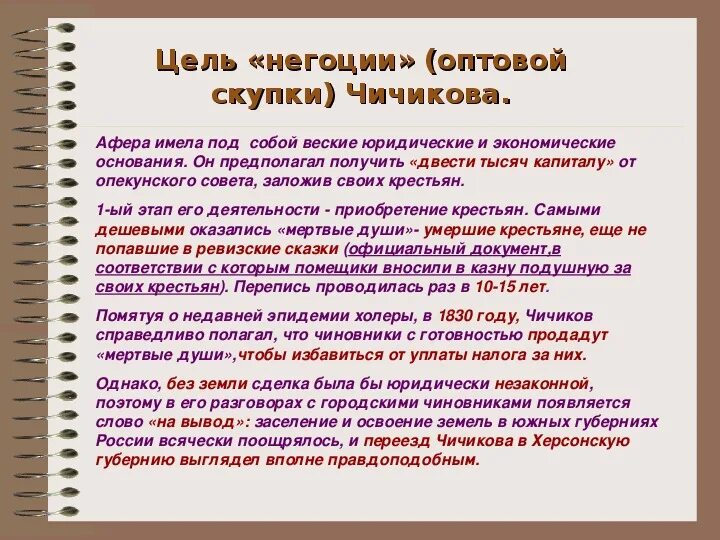 Цель «негоции» (оптовой скупки) Чичикова.

Афера имела под собой веские юридические и экономические основания. Он предполагал получить «двести тысяч капиталу» от опекунского совета, заложив своих крестьян.

1-ый этап его деятельности - приобретение крестьян. Самыми дешевыми оказались «мертвые души»- умершие крестьяне, еще не попавшие в ревизские сказки (официальный документ,в соответствии с которым помещики вносили в казну подушную за своих крестьян). Перепись проводилась раз в 10-15 лет.

Помятуя о недавней эпидемии холеры, в 1830 году, Чичиков справедливо полагал, что чиновники с готовностью продадут «мертвые души»,чтобы избавиться от уплаты налога за них.

Однако, без земли сделка была бы юридически незаконной, поэтому в его разговорах с городскими чиновниками появляется слово «на вывод»: заселение и освоение земель в южных губерниях России всячески поощрялось, и переезд Чичикова в Херсонскую губернию выглядел вполне правдоподобным.